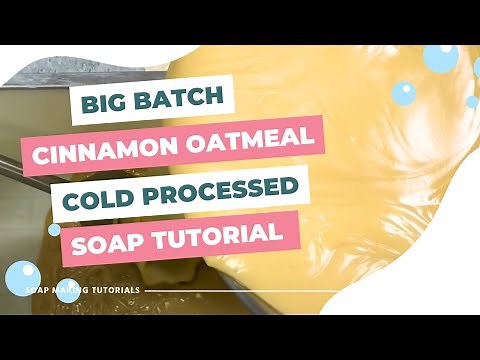 BIG BATCH
CINNAMON OATMEAL
COLD PROCESSED
SOAP TUTORIAL

SOAP MAKING TUTORIALS